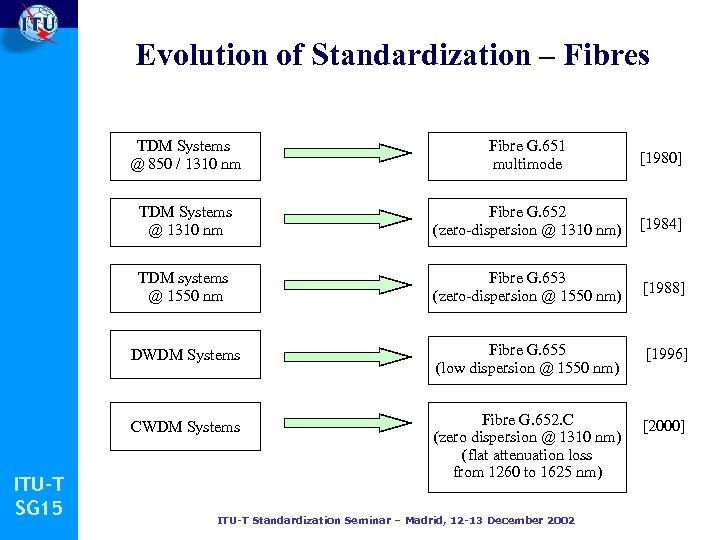 ITU

Evolution of Standardization – Fibres

TDM Systems @ 850 / 1310 nm

Fibre G.651 multimode

[1980]

TDM Systems @ 1310 nm

Fibre G.652 (zero-dispersion @ 1310 nm)

[1984]

TDM systems @ 1550 nm

Fibre G.653 (zero-dispersion @ 1550 nm)

[1988]

DWDM Systems

Fibre G.655 (low dispersion @ 1550 nm)

[1996]

CWDM Systems

Fibre G.652.C (zero dispersion @ 1310 nm) (flat attenuation loss from 1260 to 1625 nm)

[2000]

ITU-T SG15

ITU-T Standardization Seminar – Madrid, 12-13 December 2002